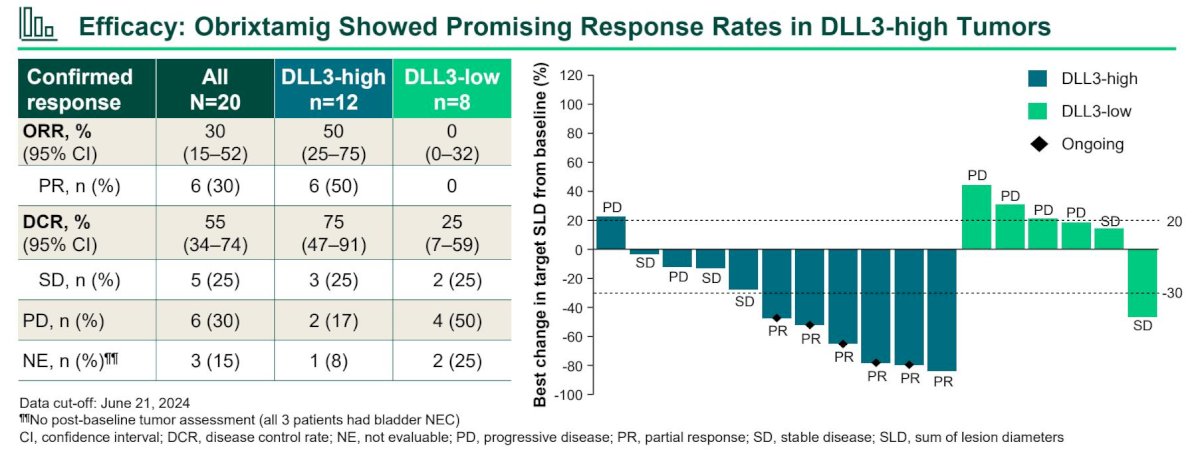 Efficacy: Obrixtamig Showed Promising Response Rates in DLL3-high Tumors

| Confirmed response | All N=20 | DLL3-high n=12 | DLL3-low n=8 |
|---|---|---|---|
| ORR, % (95% CI) | 30 (15–52) | 50 (25–75) | 0 (0–32) |
| PR, n (%) | 6 (30) | 6 (50) | 0 |
| DCR, % (95% CI) | 55 (34–74) | 75 (47–91) | 25 (7–59) |
| SD, n (%) | 5 (25) | 3 (25) | 2 (25) |
| PD, n (%) | 6 (30) | 2 (17) | 4 (50) |
| NE, n (%)¶¶ | 3 (15) | 1 (8) | 2 (25) |

Best change in target SLD from baseline (%)
120
100
80
60
40
20
0
-20
-40
-60
-80
-100

DLL3-high
DLL3-low
Ongoing

PD
SD
PD
SD
SD
PR
PR
PR
PR
PR
PR
PD
PD
PD
PD
SD
SD

20
-30

Data cut-off: June 21, 2024
¶¶No post-baseline tumor assessment (all 3 patients had bladder NEC)
CI, confidence interval; DCR, disease control rate; NE, not evaluable; PD, progressive disease; PR, partial response; SD, stable disease; SLD, sum of lesion diameters